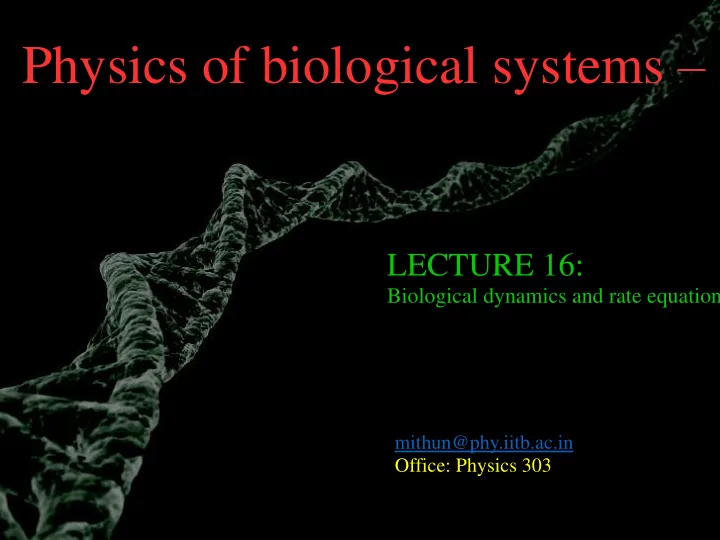 Physics of biological systems –

LECTURE 16:
Biological dynamics and rate equation

mithun@phy.iitb.ac.in
Office: Physics 303